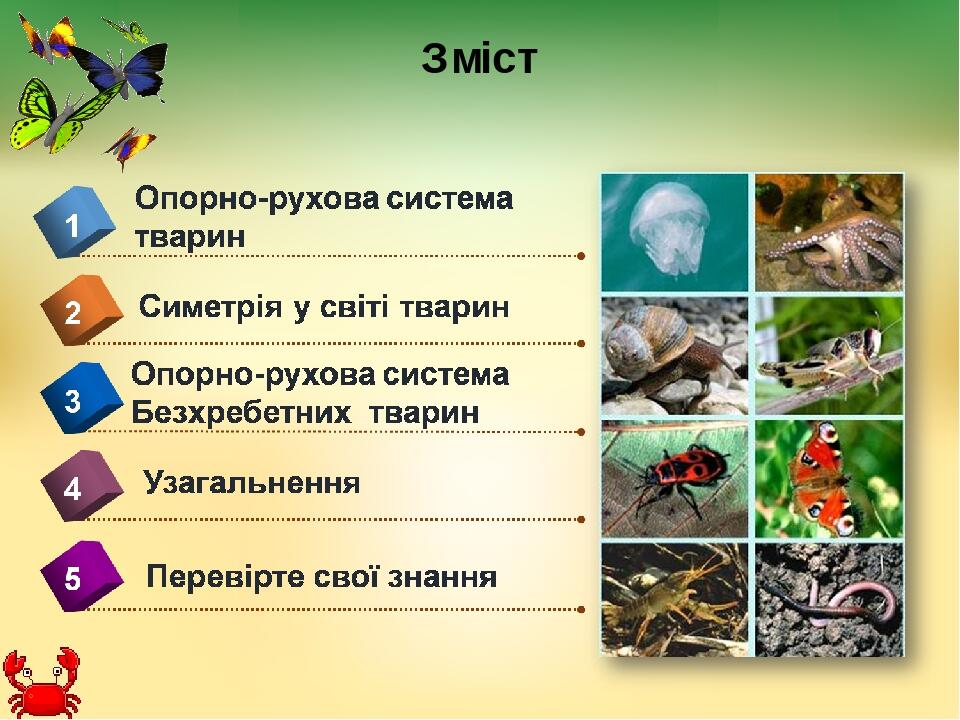 Зміст

1 Опорно-рухова система тварин

2 Симетрія у світі тварин

3 Опорно-рухова система Безхребетних тварин

4 Узагальнення

5 Перевірте свої знання